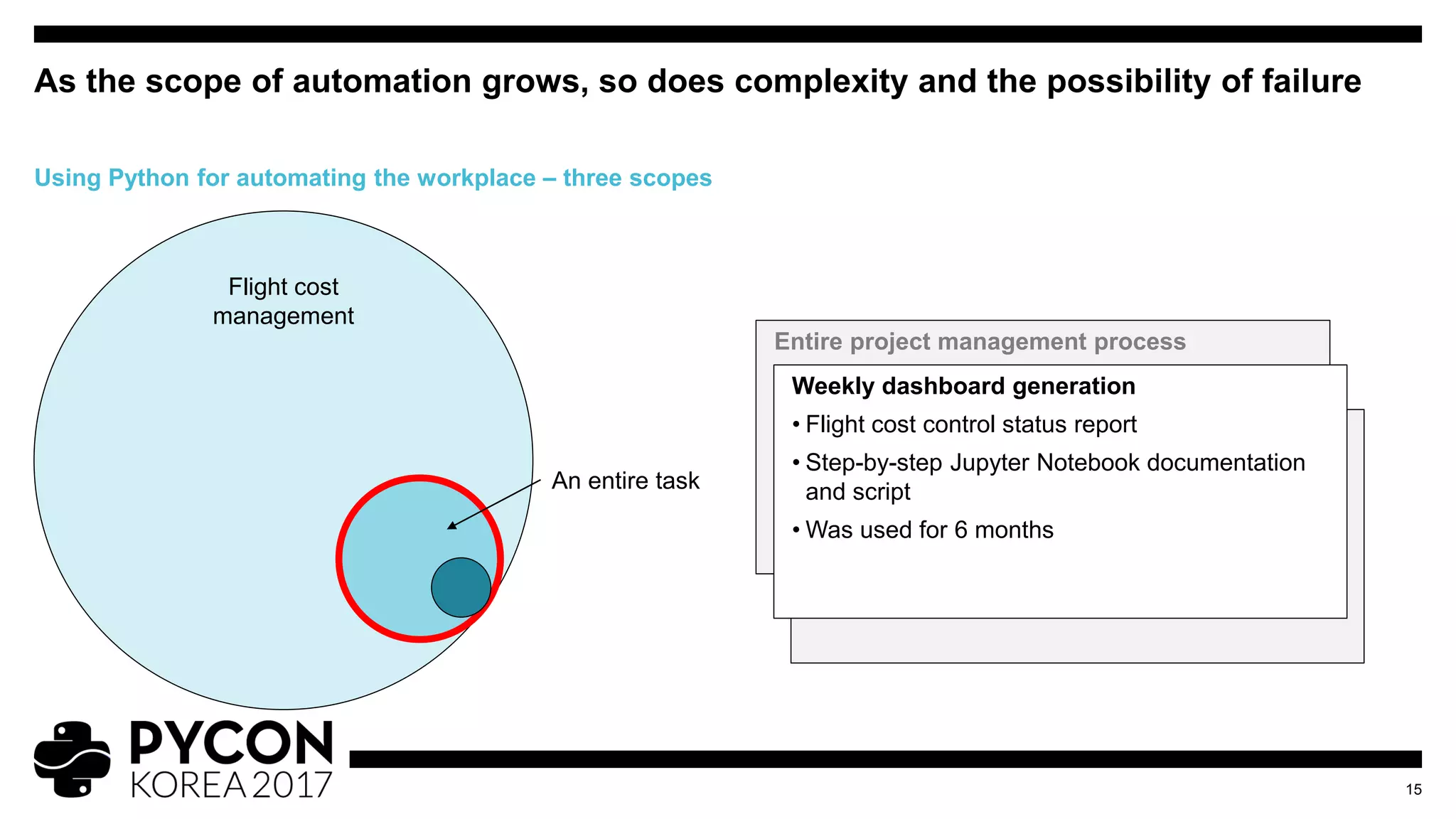 As the scope of automation grows, so does complexity and the possibility of failure

Using Python for automating the workplace – three scopes

Flight cost management

An entire task

Entire project management process

Weekly dashboard generation

• Flight cost control status report

• Step-by-step Jupyter Notebook documentation and script

• Was used for 6 months

PYCON KOREA 2017

15